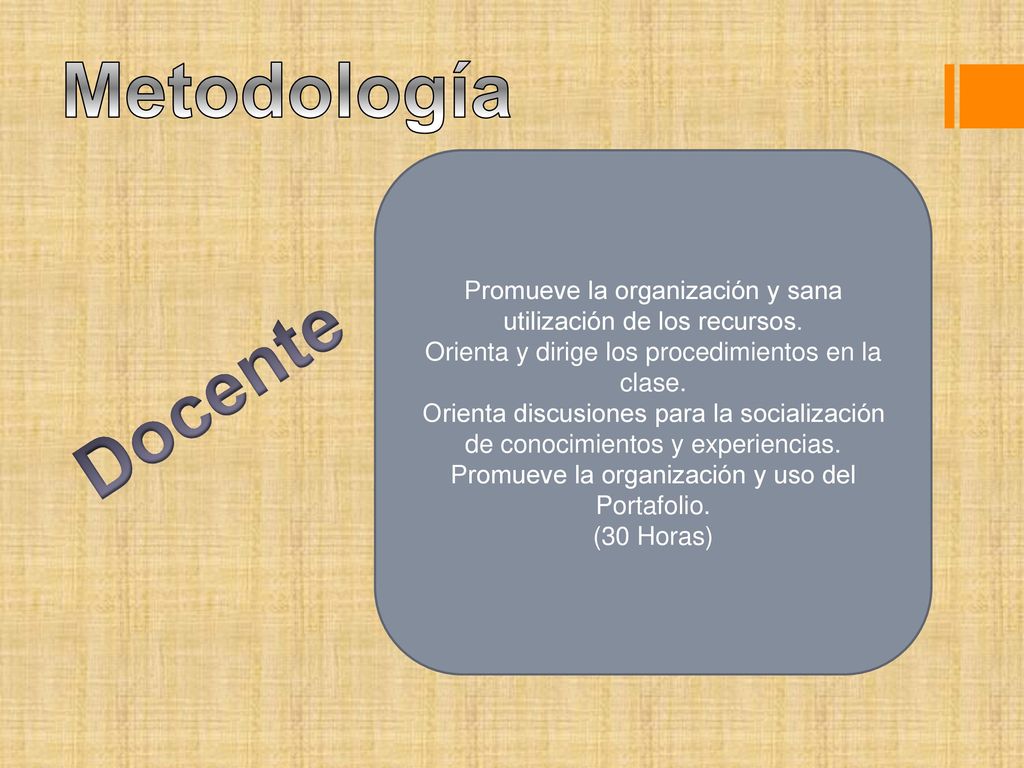 Metodología

Docente

Promueve la organización y sana utilización de los recursos.
Orienta y dirige los procedimientos en la clase.
Orienta discusiones para la socialización de conocimientos y experiencias.
Promueve la organización y uso del Portafolio.
(30 Horas)